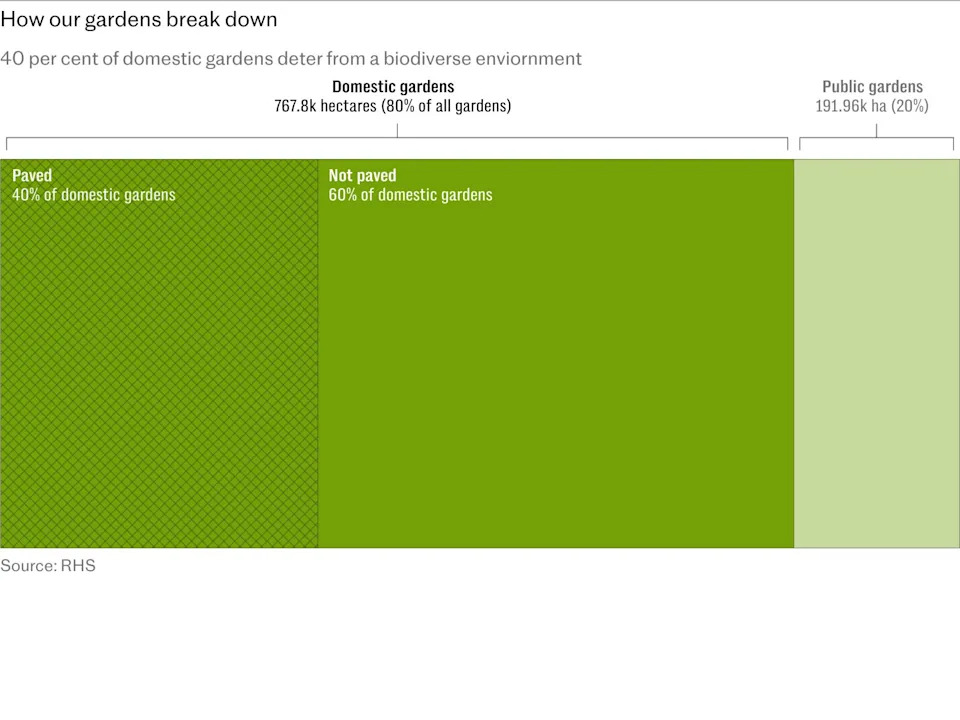 How our gardens break down

40 per cent of domestic gardens deter from a biodiverse enviornment

Domestic gardens
767.8k hectares (80% of all gardens)

Public gardens
191.96k ha (20%)

Paved
40% of domestic gardens

Not paved
60% of domestic gardens

Source: RHS